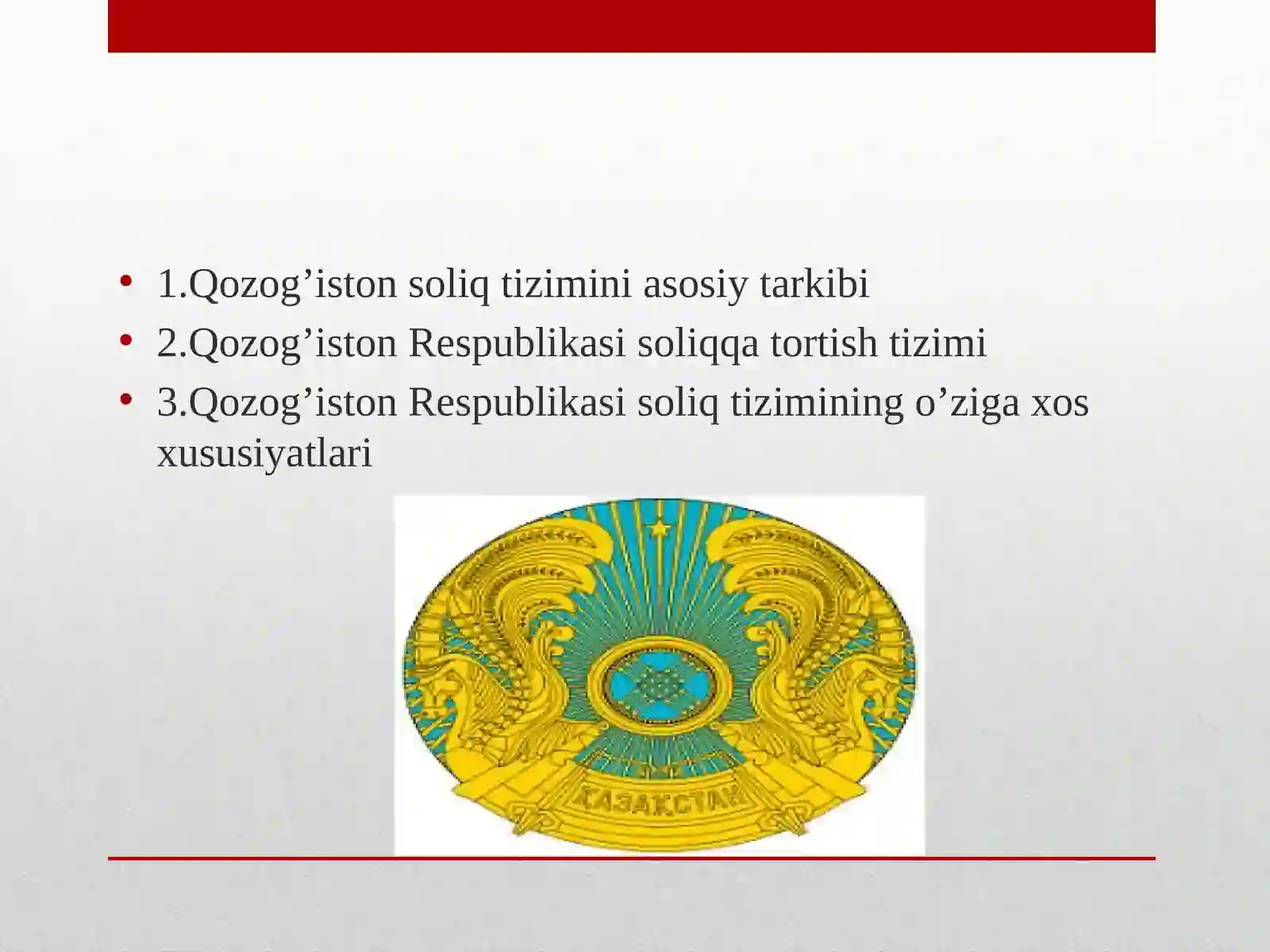 • 1.Qozog’iston soliq tizimini asosiy tarkibi
• 2.Qozog’iston Respublikasi soliqqa tortish tizimi
• 3.Qozog’iston Respublikasi soliq tizimining o’ziga xos xususiyatlari

ҚАЗАҚСТАН